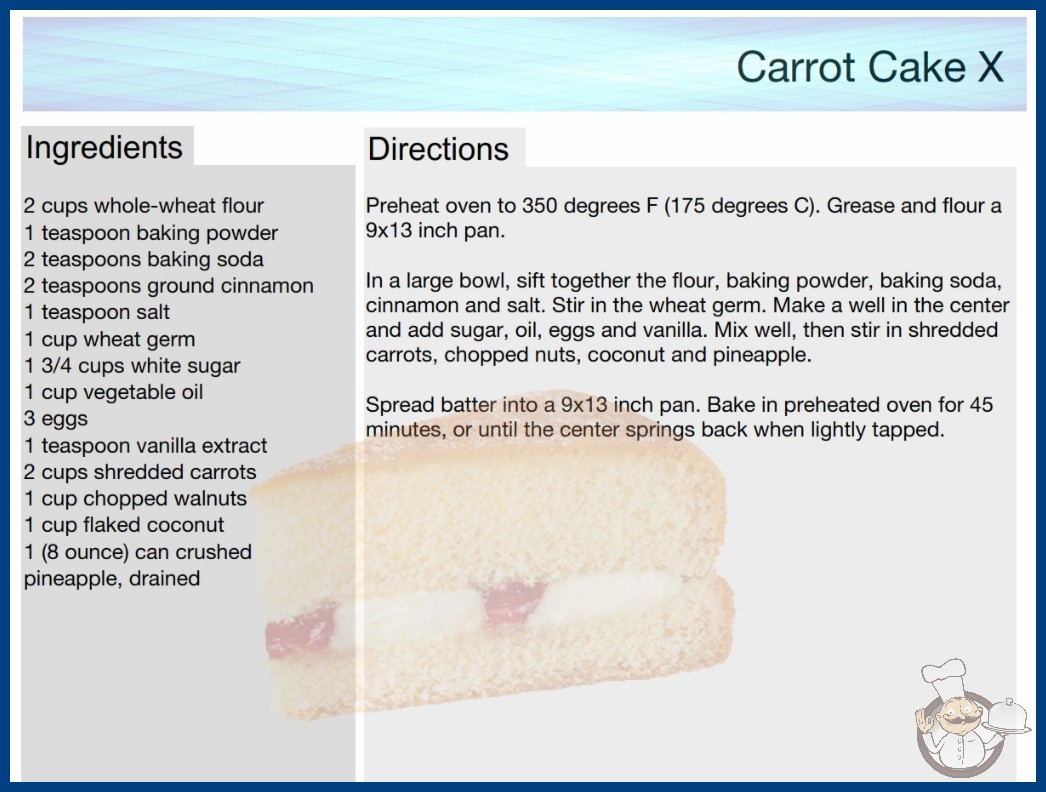 Carrot Cake X

Ingredients

2 cups whole-wheat flour
1 teaspoon baking powder
2 teaspoons baking soda
2 teaspoons ground cinnamon
1 teaspoon salt
1 cup wheat germ
1 3/4 cups white sugar
1 cup vegetable oil
3 eggs
1 teaspoon vanilla extract
2 cups shredded carrots
1 cup chopped walnuts
1 cup flaked coconut
1 (8 ounce) can crushed pineapple, drained

Directions

Preheat oven to 350 degrees F (175 degrees C). Grease and flour a 9x13 inch pan.

In a large bowl, sift together the flour, baking powder, baking soda, cinnamon and salt. Stir in the wheat germ. Make a well in the center and add sugar, oil, eggs and vanilla. Mix well, then stir in shredded carrots, chopped nuts, coconut and pineapple.

Spread batter into a 9x13 inch pan. Bake in preheated oven for 45 minutes, or until the center springs back when lightly tapped.